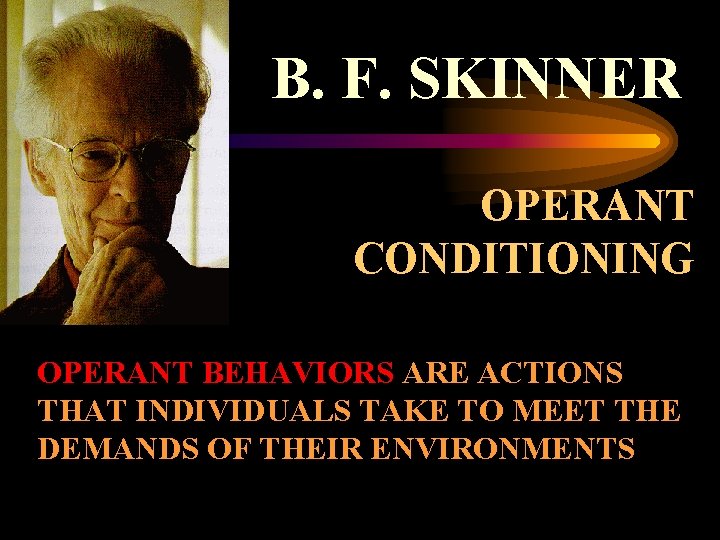 B. F. SKINNER

OPERANT CONDITIONING

OPERANT BEHAVIORS ARE ACTIONS THAT INDIVIDUALS TAKE TO MEET THE DEMANDS OF THEIR ENVIRONMENTS